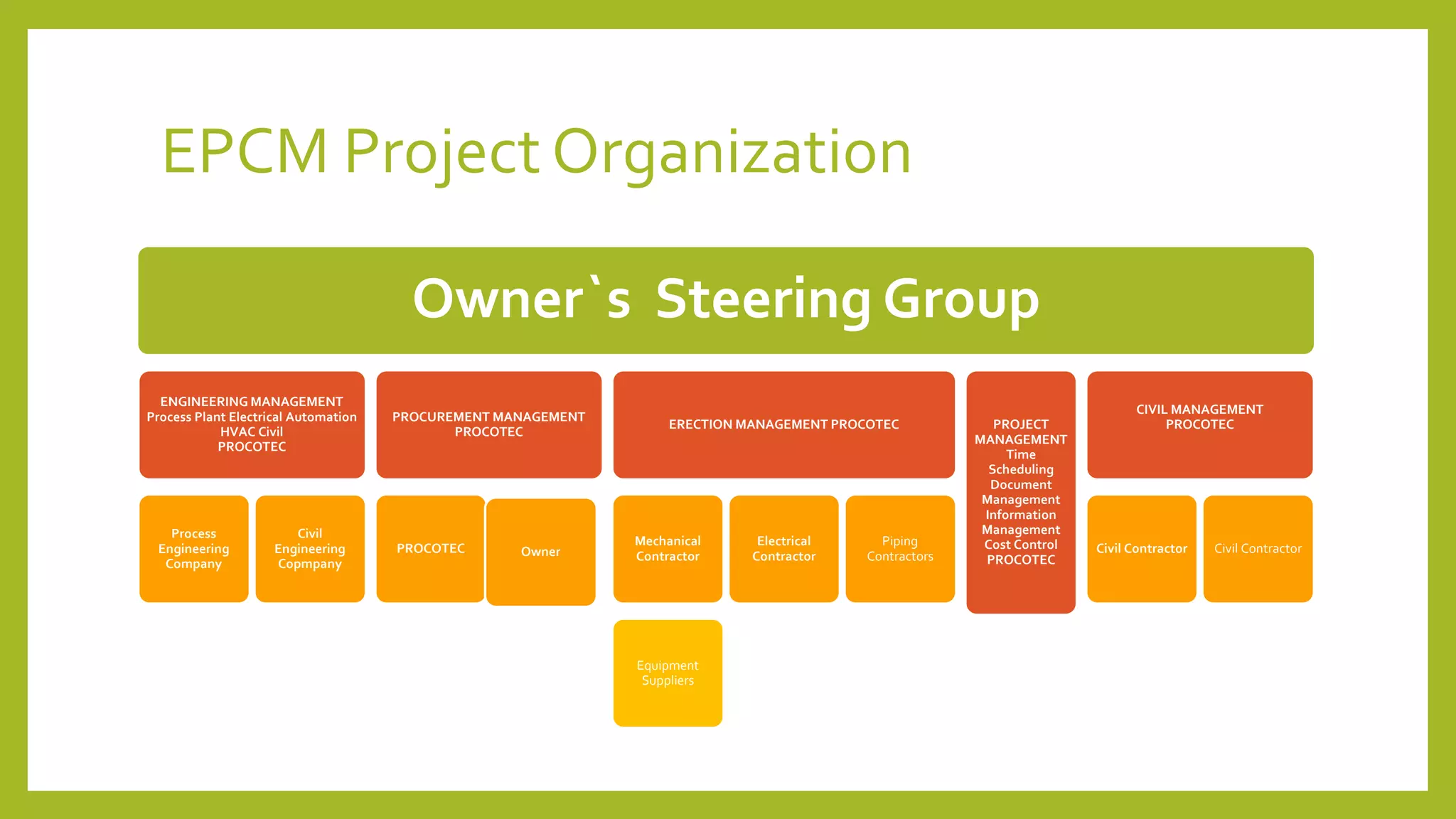 EPCM Project Organization

Owner`s Steering Group

ENGINEERING MANAGEMENT
Process Plant Electrical Automation
HVAC Civil
PROCOTEC

PROCUREMENT MANAGEMENT
PROCOTEC

ERECTION MANAGEMENT PROCOTEC

PROJECT MANAGEMENT
Time Scheduling
Document Management
Information Management
Cost Control
PROCOTEC

CIVIL MANAGEMENT
PROCOTEC

Process Engineering Company

Civil Engineering Copmpany

PROCOTEC

Owner

Mechanical Contractor

Electrical Contractor

Piping Contractors

Civil Contractor

Civil Contractor

Equipment Suppliers